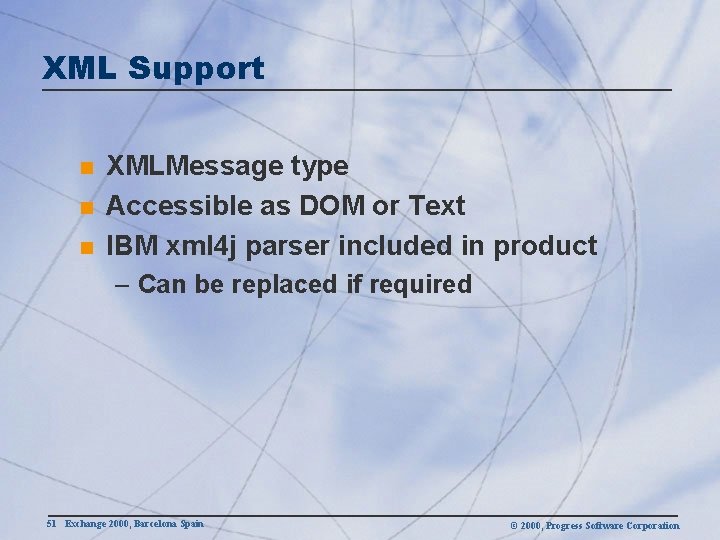 XML Support

- XMLMessage type
- Accessible as DOM or Text
- IBM xml4j parser included in product
  – Can be replaced if required

51 Exchange 2000, Barcelona Spain

© 2000, Progress Software Corporation